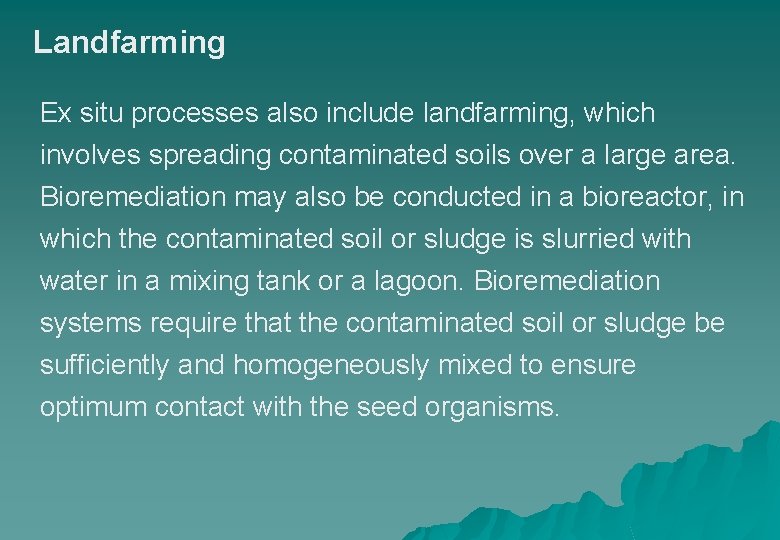 Landfarming

Ex situ processes also include landfarming, which involves spreading contaminated soils over a large area. Bioremediation may also be conducted in a bioreactor, in which the contaminated soil or sludge is slurried with water in a mixing tank or a lagoon. Bioremediation systems require that the contaminated soil or sludge be sufficiently and homogeneously mixed to ensure optimum contact with the seed organisms.